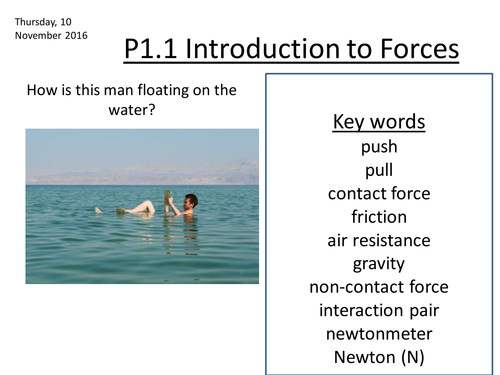 Thursday, 10 November 2016

P1.1 Introduction to Forces

How is this man floating on the water?

Key words
push
pull
contact force
friction
air resistance
gravity
non-contact force
interaction pair
newtonmeter
Newton (N)